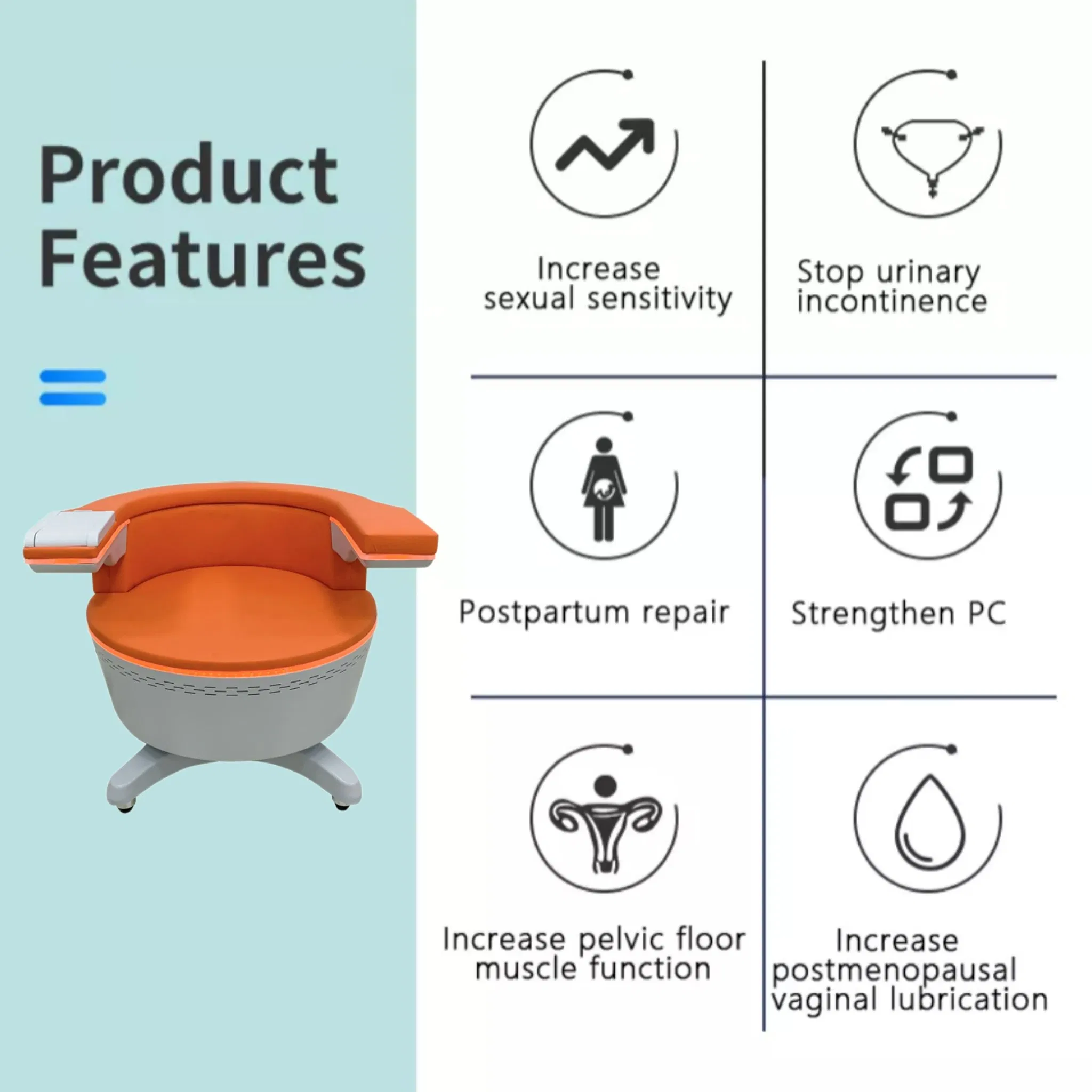 Product Features

Increase sexual sensitivity

Stop urinary incontinence

Postpartum repair

Strengthen PC

Increase pelvic floor muscle function

Increase postmenopausal vaginal lubrication